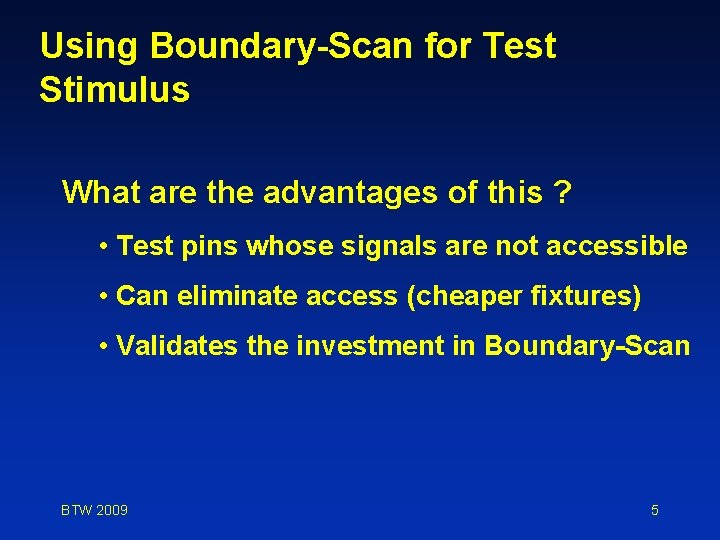 Using Boundary-Scan for Test Stimulus

What are the advantages of this ?

• Test pins whose signals are not accessible

• Can eliminate access (cheaper fixtures)

• Validates the investment in Boundary-Scan

BTW 2009

5